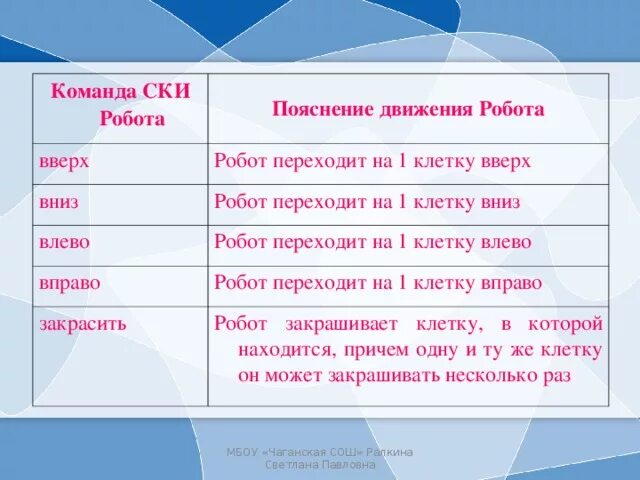 | Команда СКИ Робота | Пояснение движения Робота |
|---|---|
| вверх | Робот переходит на 1 клетку вверх |
| вниз | Робот переходит на 1 клетку вниз |
| влево | Робот переходит на 1 клетку влево |
| вправо | Робот переходит на 1 клетку вправо |
| закрасить | Робот закрашивает клетку, в которой находится, причем одну и ту же клетку он может закрашивать несколько раз |

МБОУ «Чаганская СОШ» Ралкина Светлана Павловна